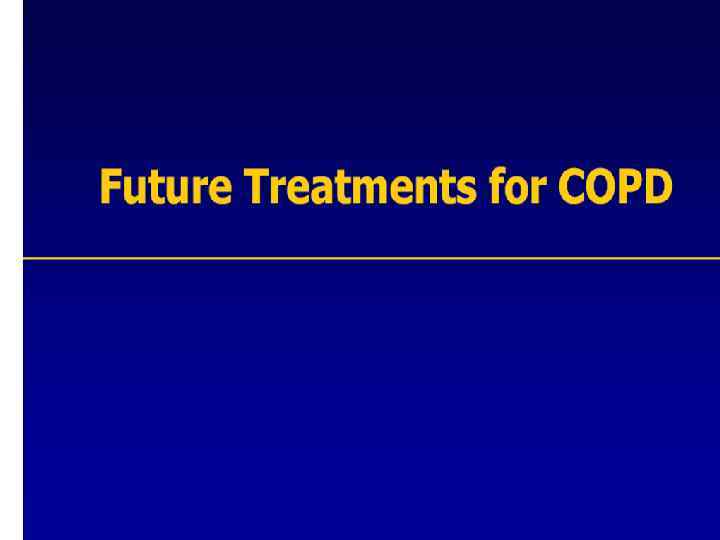 Future Treatments for COPD